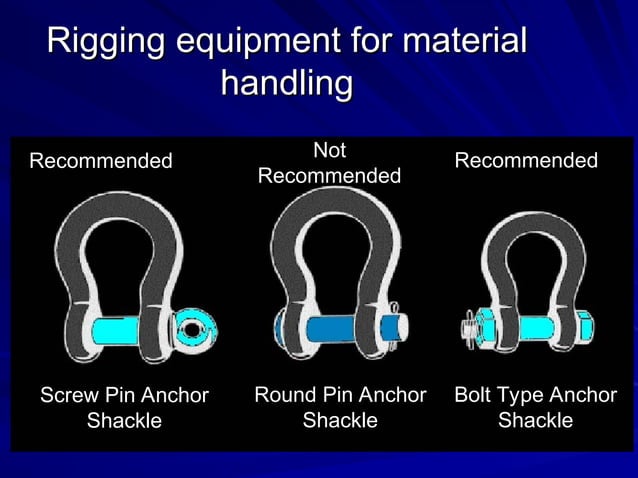 Rigging equipment for material handling

Recommended

Not Recommended

Recommended

Screw Pin Anchor Shackle

Round Pin Anchor Shackle

Bolt Type Anchor Shackle